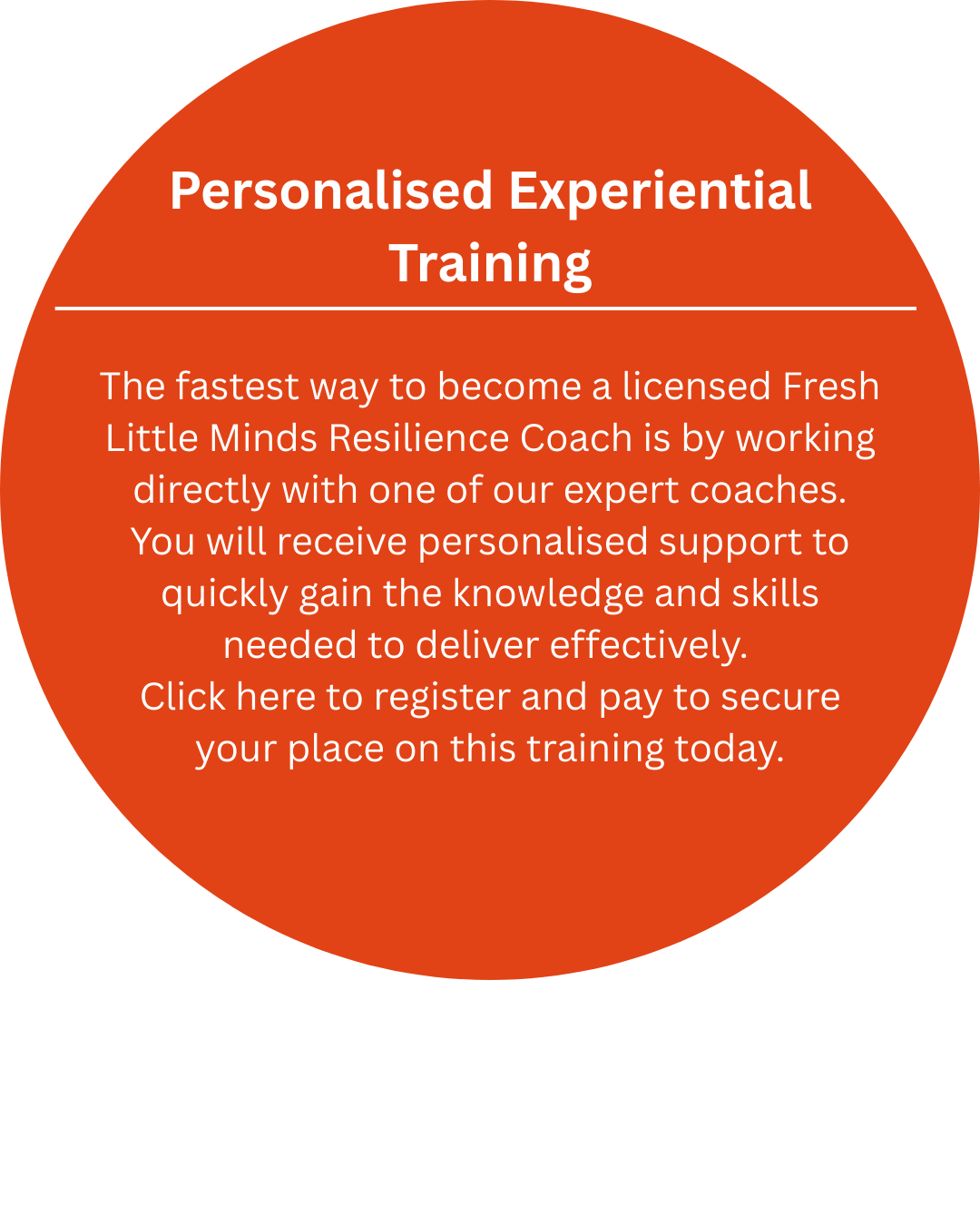 Personalised Experiential Training

The fastest way to become a licensed Fresh Little Minds Resilience Coach is by working directly with one of our expert coaches. You will receive personalised support to quickly gain the knowledge and skills needed to deliver effectively.
Click here to register and pay to secure your place on this training today.